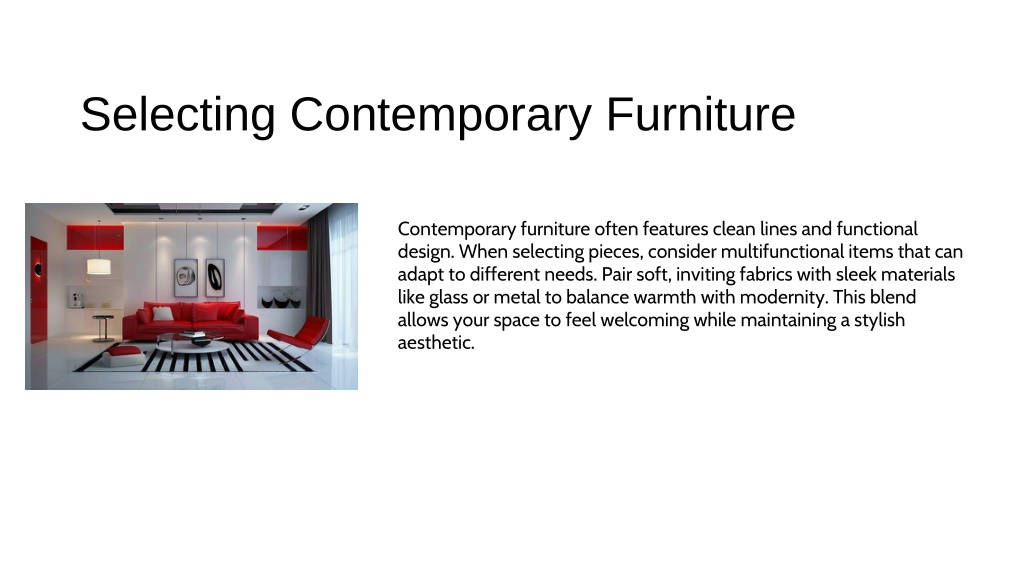 Selecting Contemporary Furniture

Contemporary furniture often features clean lines and functional design. When selecting pieces, consider multifunctional items that can adapt to different needs. Pair soft, inviting fabrics with sleek materials like glass or metal to balance warmth with modernity. This blend allows your space to feel welcoming while maintaining a stylish aesthetic.